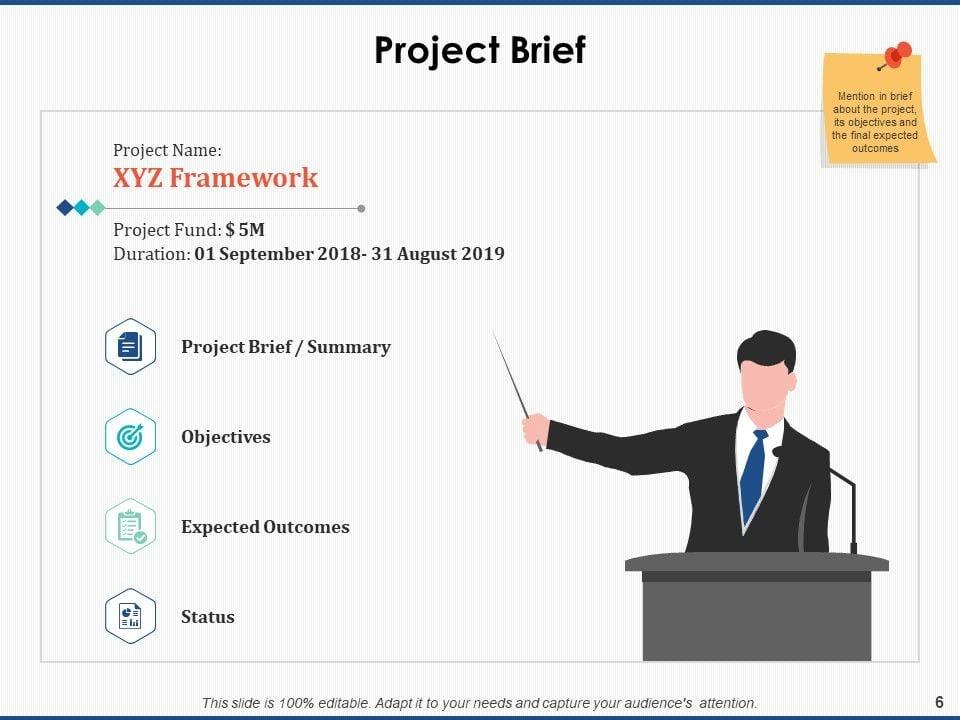 Project Brief

Mention in brief about the project, its objectives and the final expected outcomes

Project Name:
XYZ Framework

Project Fund: $ 5M
Duration: 01 September 2018- 31 August 2019

Project Brief / Summary

Objectives

Expected Outcomes

Status

This slide is 100% editable. Adapt it to your needs and capture your audience's attention.

6